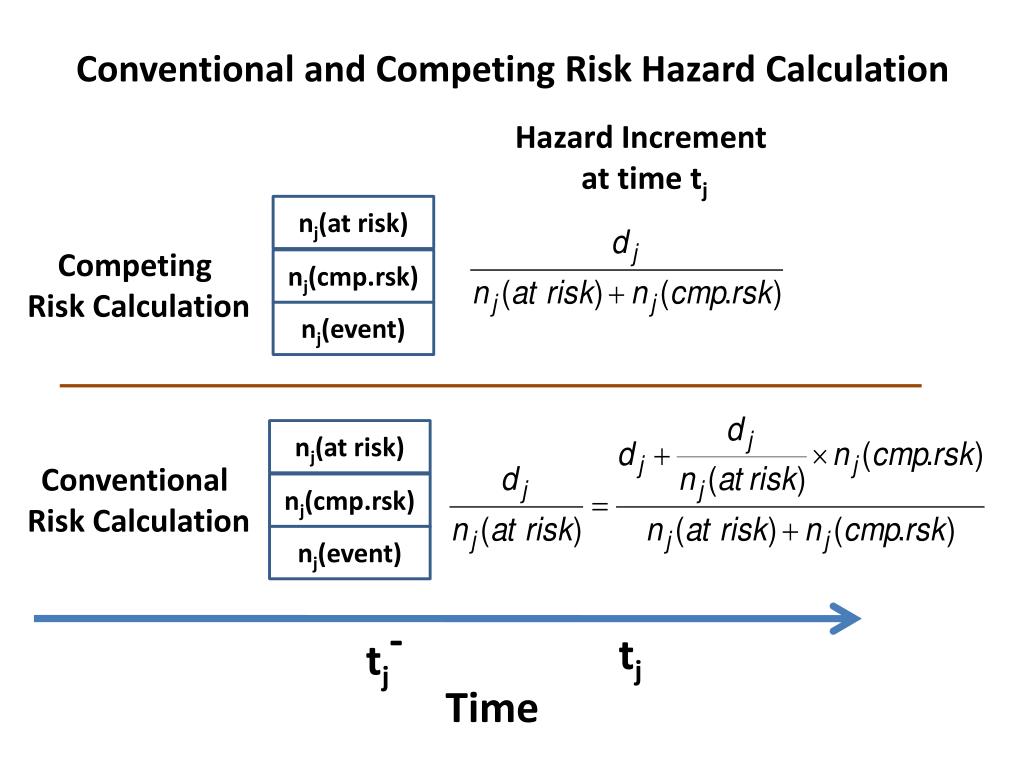 Conventional and Competing Risk Hazard Calculation

Hazard Increment at time $t_j$

Competing Risk Calculation

$n_j$(at risk)

$n_j$(cmp.rsk)

$n_j$(event)

$\frac{d_j}{n_j(at\ risk) + n_j(cmp.rsk)}$

Conventional Risk Calculation

$n_j$(at risk)

$n_j$(cmp.rsk)

$n_j$(event)

$\frac{d_j}{n_j(at\ risk)} = \frac{d_j + \frac{d_j}{n_j(at\ risk)} \times n_j(cmp.rsk)}{n_j(at\ risk) + n_j(cmp.rsk)}$

$t_j^-$

$t_j$

Time